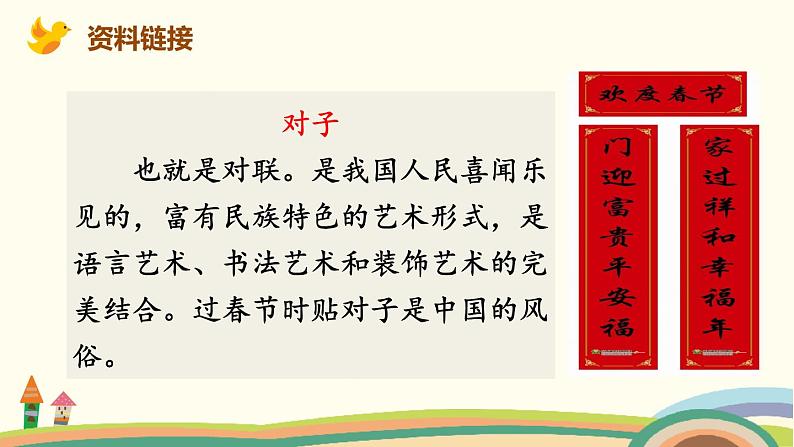 资料链接

对子

也就是对联。是我国人民喜闻乐见的，富有民族特色的艺术形式，是语言艺术、书法艺术和装饰艺术的完美结合。过春节时贴对子是中国的风俗。

欢度春节

门迎富贵平安福

家过祥和幸福年